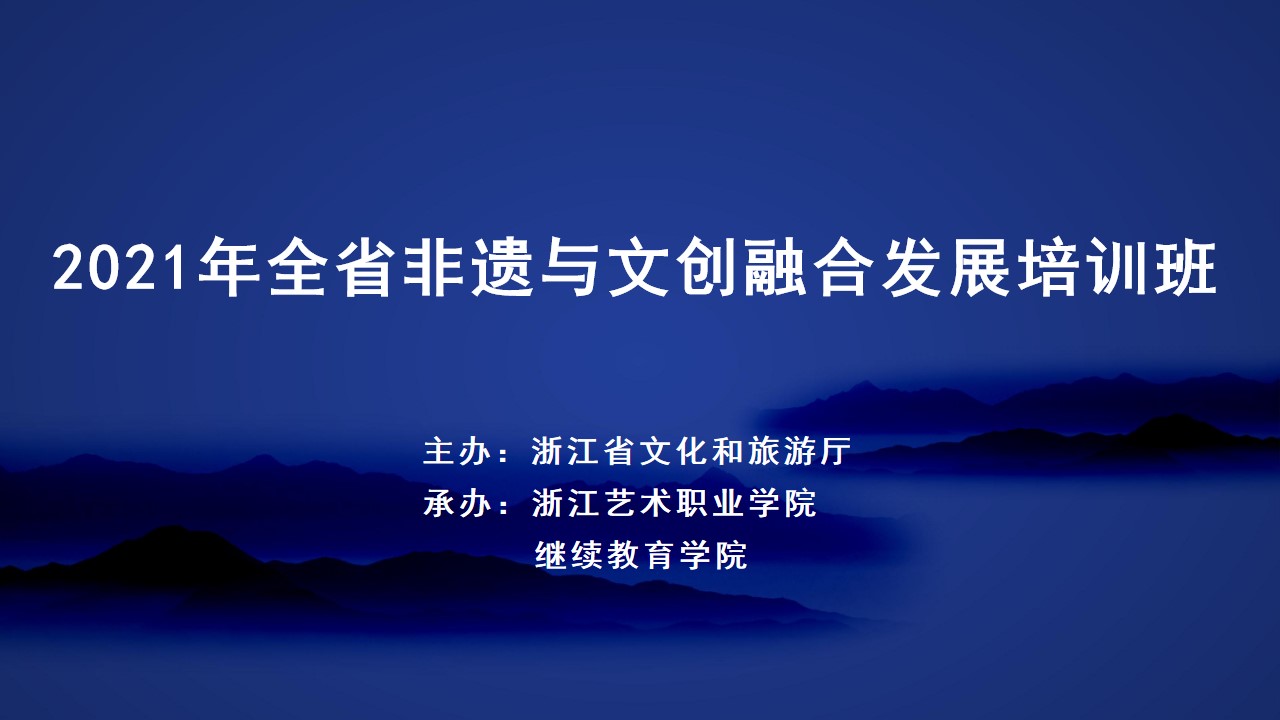 2021年全省非遗与文创融合发展培训班

主办：浙江省文化和旅游厅
承办：浙江艺术职业学院
继续教育学院